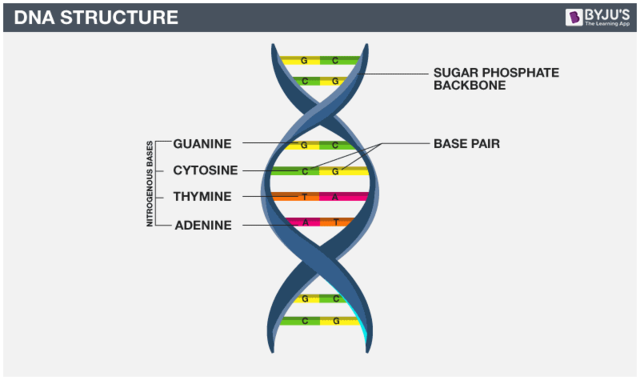 DNA STRUCTURE

BYJU'S
The Learning App

G C
C G

SUGAR PHOSPHATE BACKBONE

NITROGENOUS BASES

GUANINE
CYTOSINE
THYMINE
ADENINE

G C
C G
T A
A T

BASE PAIR

G C
C G